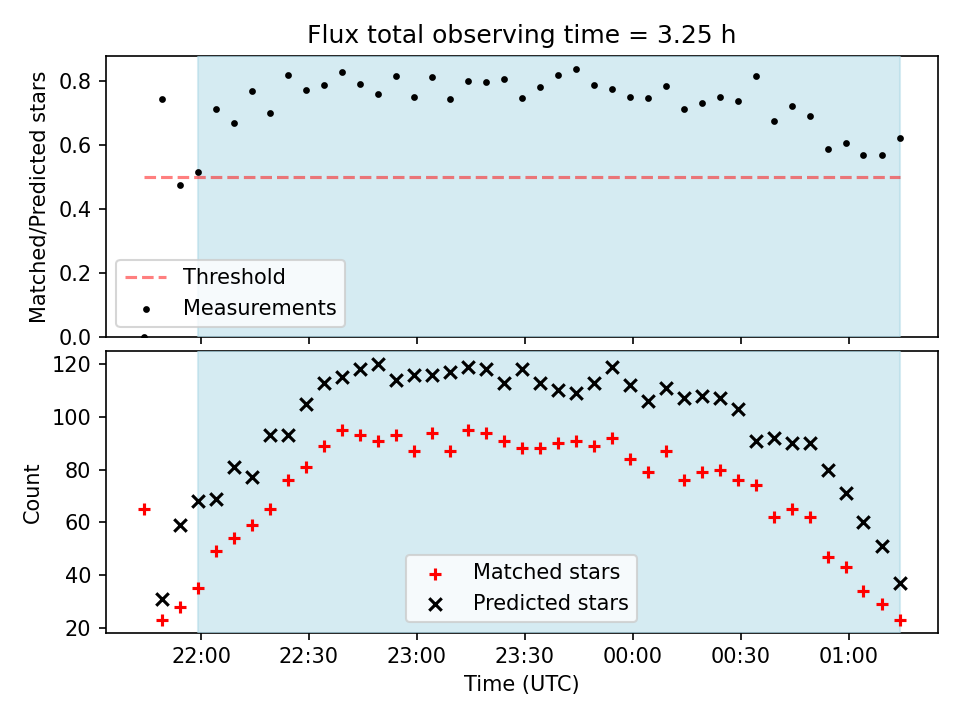 Flux total observing time = 3.25 h

Matched/Predicted stars

0.8
0.6
0.4
0.2
0.0

Threshold
Measurements

Count

120
100
80
60
40
20

Matched stars
Predicted stars

22:00 22:30 23:00 23:30 00:00 00:30 01:00

Time (UTC)